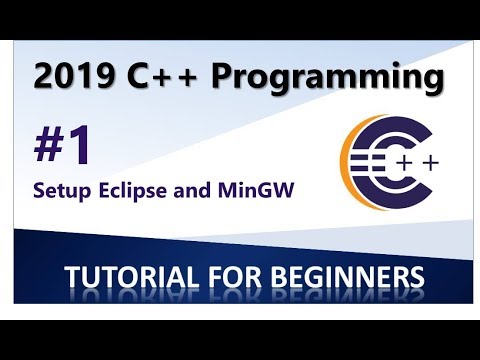 2019 C++ Programming

#1

Setup Eclipse and MinGW

C++

TUTORIAL FOR BEGINNERS